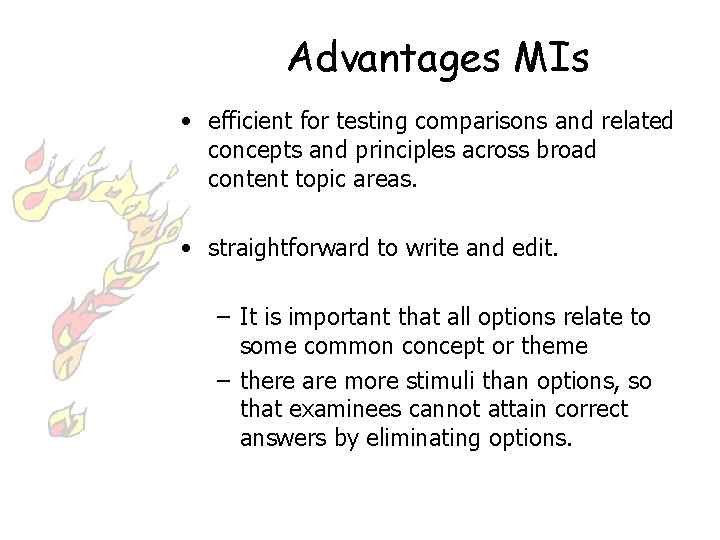 Advantages MIs

• efficient for testing comparisons and related concepts and principles across broad content topic areas.

• straightforward to write and edit.

– It is important that all options relate to some common concept or theme

– there are more stimuli than options, so that examinees cannot attain correct answers by eliminating options.